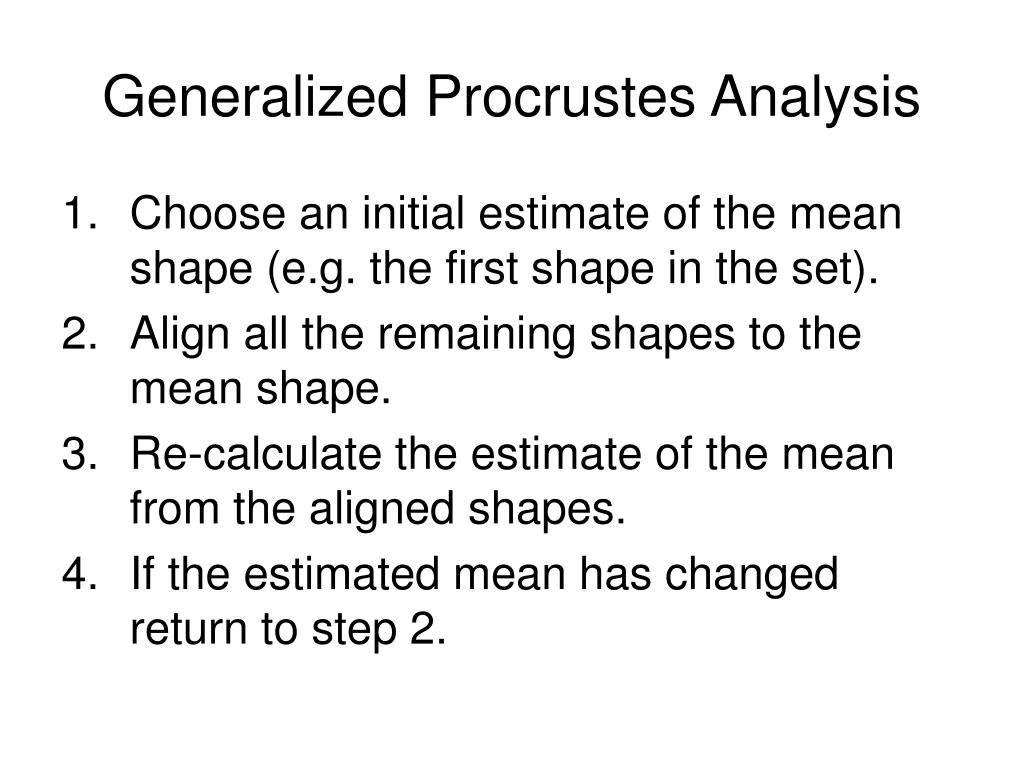 Generalized Procrustes Analysis

1. Choose an initial estimate of the mean shape (e.g. the first shape in the set).
2. Align all the remaining shapes to the mean shape.
3. Re-calculate the estimate of the mean from the aligned shapes.
4. If the estimated mean has changed return to step 2.